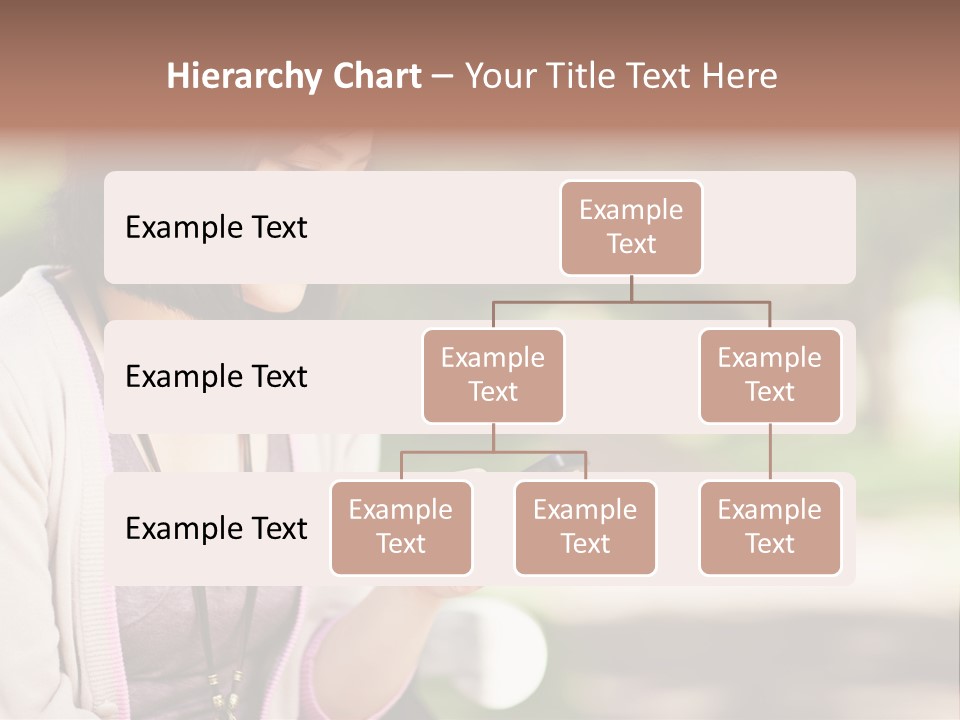 Hierarchy Chart – Your Title Text Here

Example Text

Example Text

Example Text

Example Text

Example Text

Example Text

Example Text

Example Text

Example Text